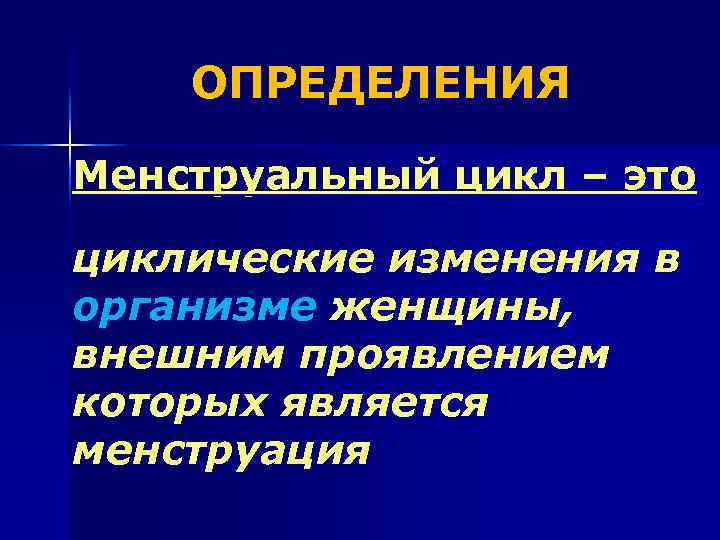 ОПРЕДЕЛЕНИЯ

Менструальный цикл – это

циклические изменения в организме женщины, внешним проявлением которых является менструация